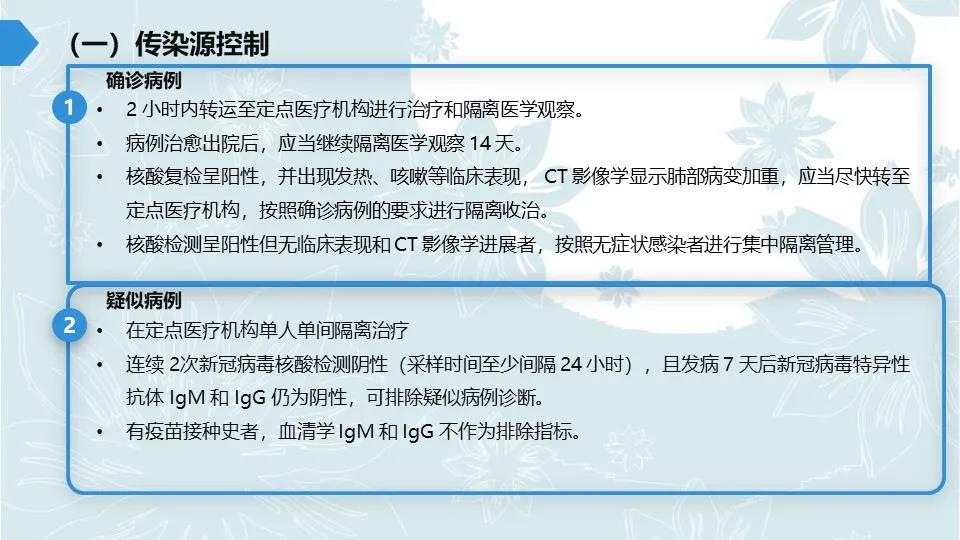 （一）传染源控制

确诊病例

1

• 2 小时内转运至定点医疗机构进行治疗和隔离医学观察。
• 病例治愈出院后，应当继续隔离医学观察 14 天。
• 核酸复检呈阳性，并出现发热、咳嗽等临床表现， CT 影像学显示肺部病变加重，应当尽快转至定点医疗机构，按照确诊病例的要求进行隔离收治。
• 核酸检测呈阳性但无临床表现和 CT 影像学进展者，按照无症状感染者进行集中隔离管理。

疑似病例

2

• 在定点医疗机构单人单间隔离治疗
• 连续 2次新冠病毒核酸检测阴性（采样时间至少间隔 24 小时），且发病 7 天后新冠病毒特异性抗体 IgM 和 IgG 仍为阴性，可排除疑似病例诊断。
• 有疫苗接种史者，血清学 IgM 和 IgG 不作为排除指标。